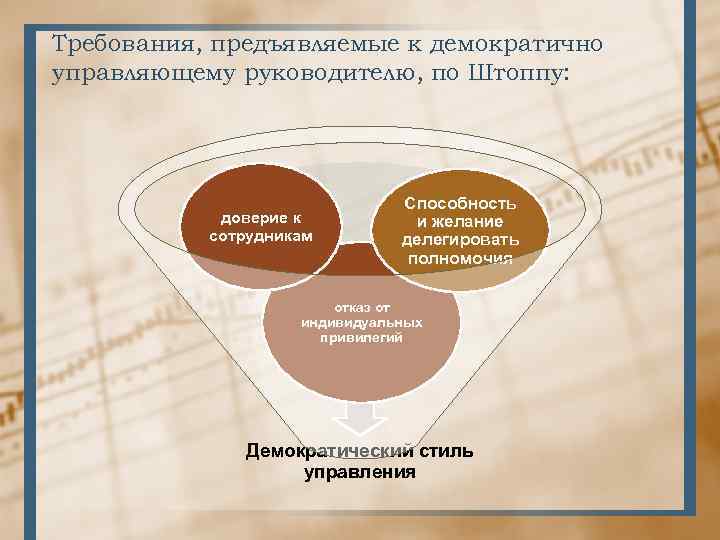 Требования, предъявляемые к демократично управляющему руководителю, по Штоппу:

доверие к сотрудникам

Способность и желание делегировать полномочия

отказ от индивидуальных привилегий

Демократический стиль управления